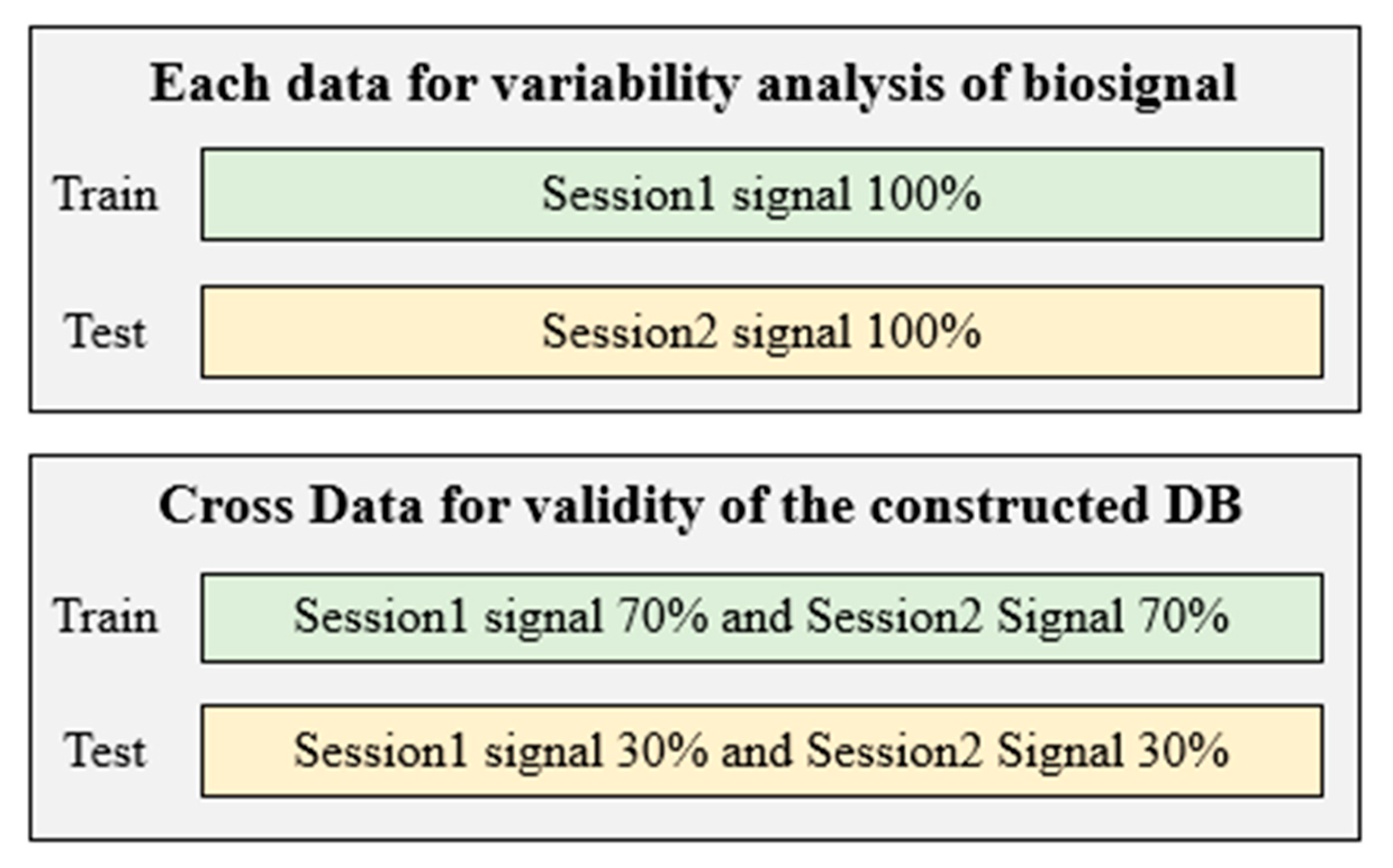 Each data for variability analysis of biosignal

Train

Session1 signal 100%

Test

Session2 signal 100%

Cross Data for validity of the constructed DB

Train

Session1 signal 70% and Session2 Signal 70%

Test

Session1 signal 30% and Session2 Signal 30%